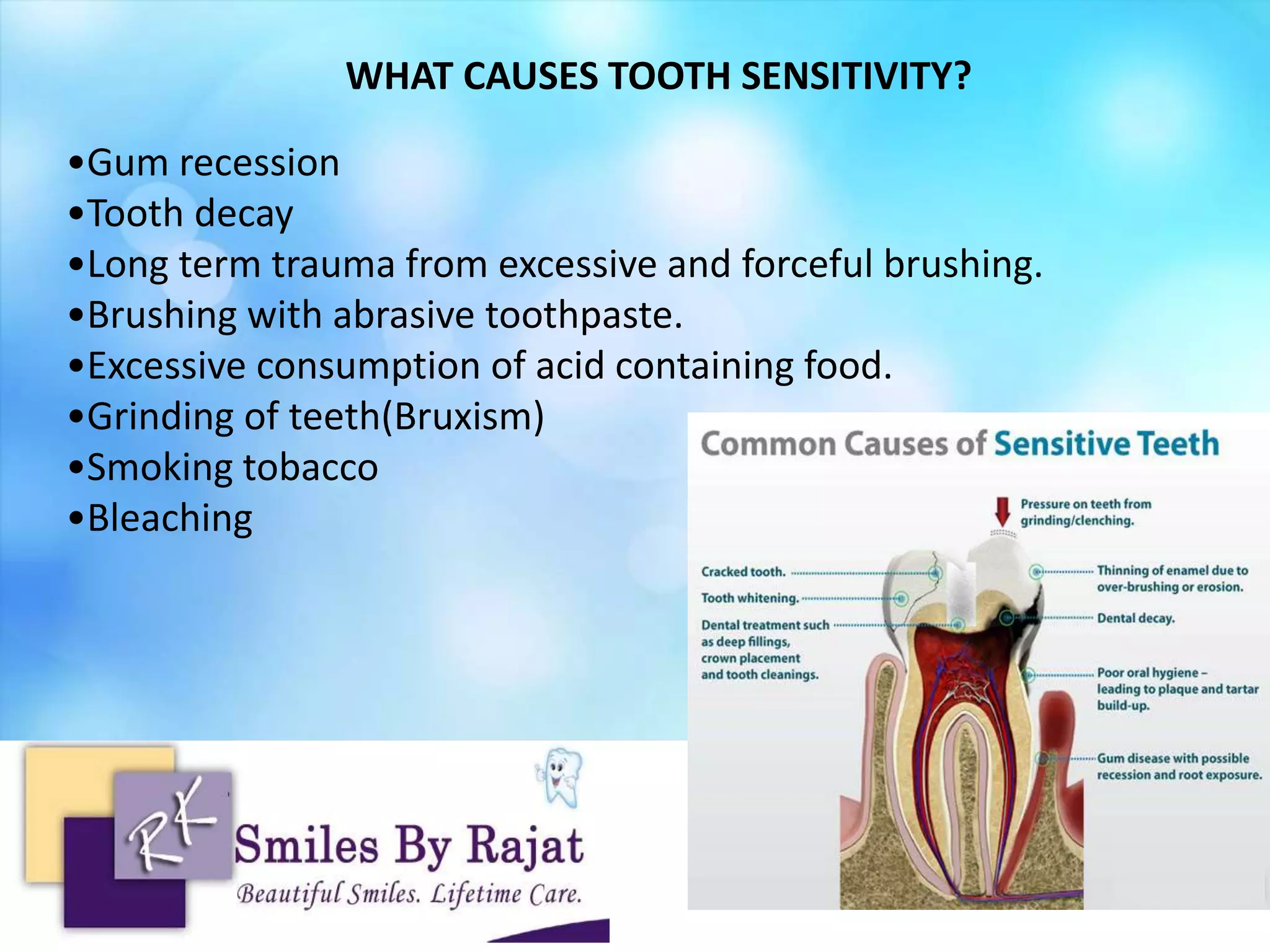 WHAT CAUSES TOOTH SENSITIVITY?

•Gum recession
•Tooth decay
•Long term trauma from excessive and forceful brushing.
•Brushing with abrasive toothpaste.
•Excessive consumption of acid containing food.
•Grinding of teeth(Bruxism)
•Smoking tobacco
•Bleaching

Common Causes of Sensitive Teeth

Pressure on teeth from grinding/clenching.

Cracked tooth.

Tooth whitening.

Dental treatment such as deep fillings, crown placement and tooth cleanings.

Thinning of enamel due to over-brushing or erosion.

Dental decay.

Poor oral hygiene – leading to plaque and tartar build-up.

Gum disease with possible recession and root exposure.

RK

Smiles By Rajat

Beautiful Smiles. Lifetime Care.